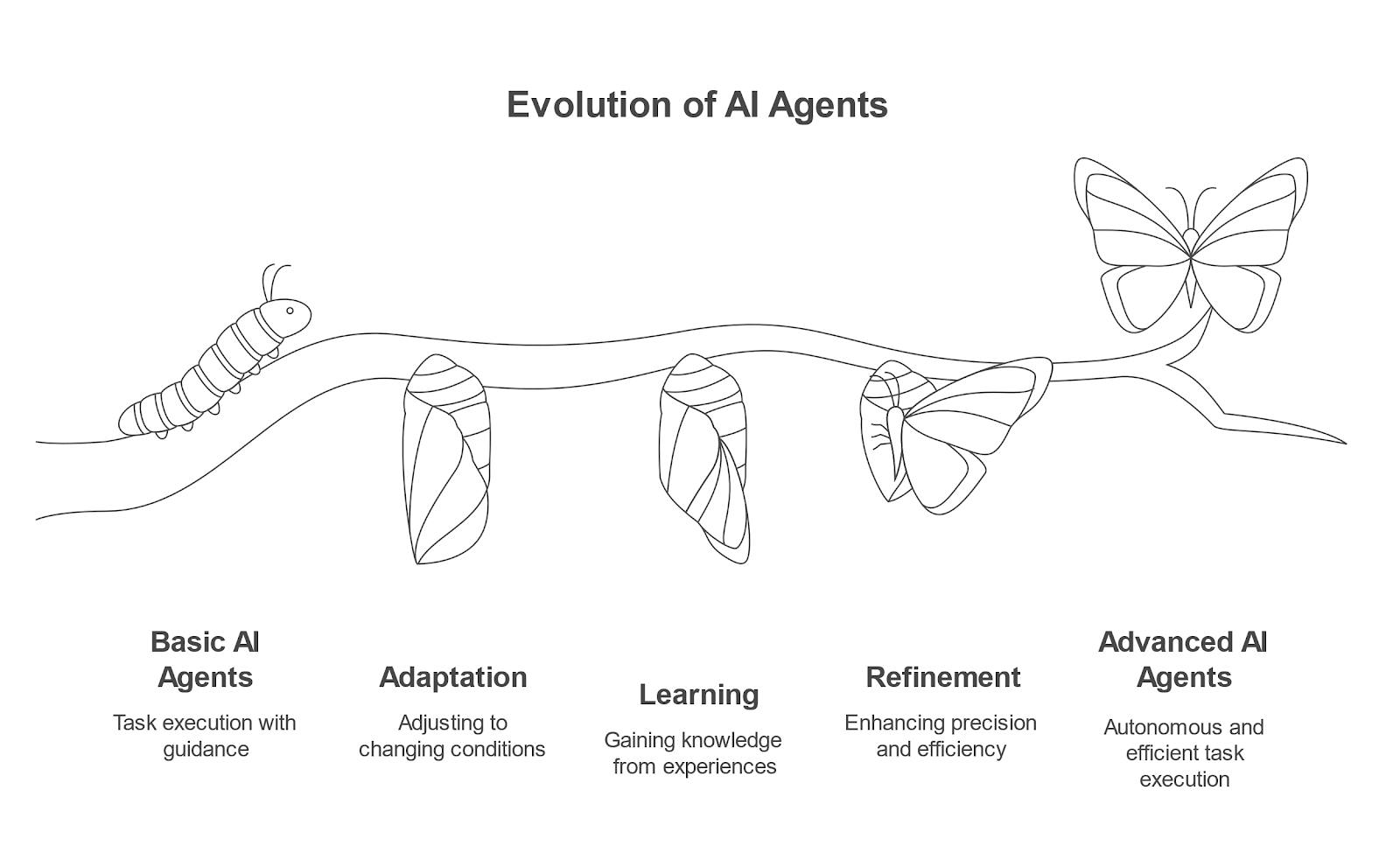 Evolution of AI Agents

Basic AI Agents

Task execution with guidance

Adaptation

Adjusting to changing conditions

Learning

Gaining knowledge from experiences

Refinement

Enhancing precision and efficiency

Advanced AI Agents

Autonomous and efficient task execution